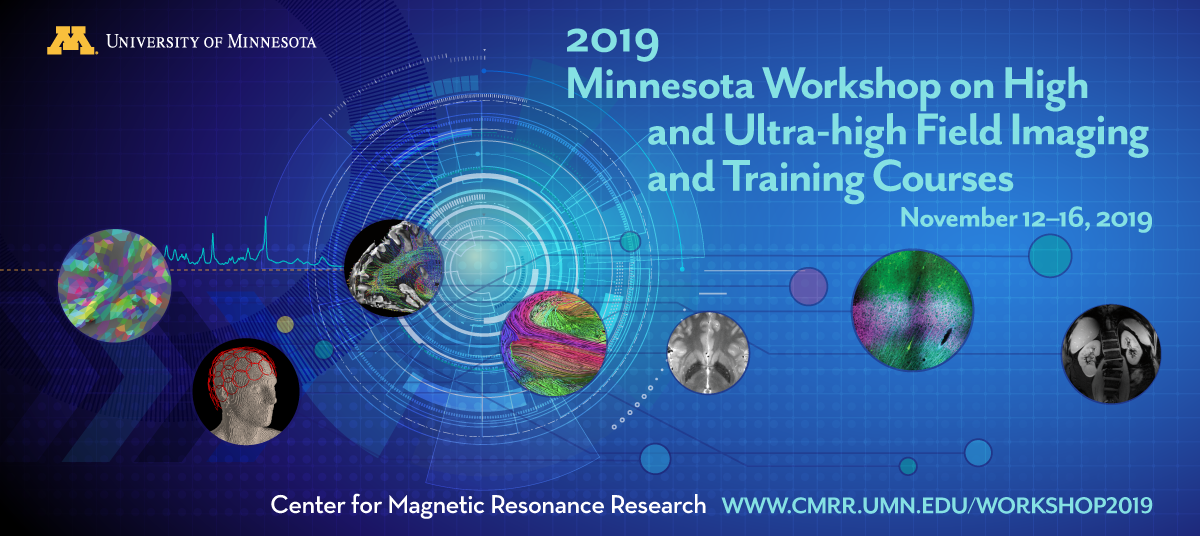 University of Minnesota

2019
Minnesota Workshop on High and Ultra-high Field Imaging and Training Courses
November 12–16, 2019

Center for Magnetic Resonance Research WWW.CMRR.UMN.EDU/WORKSHOP2019